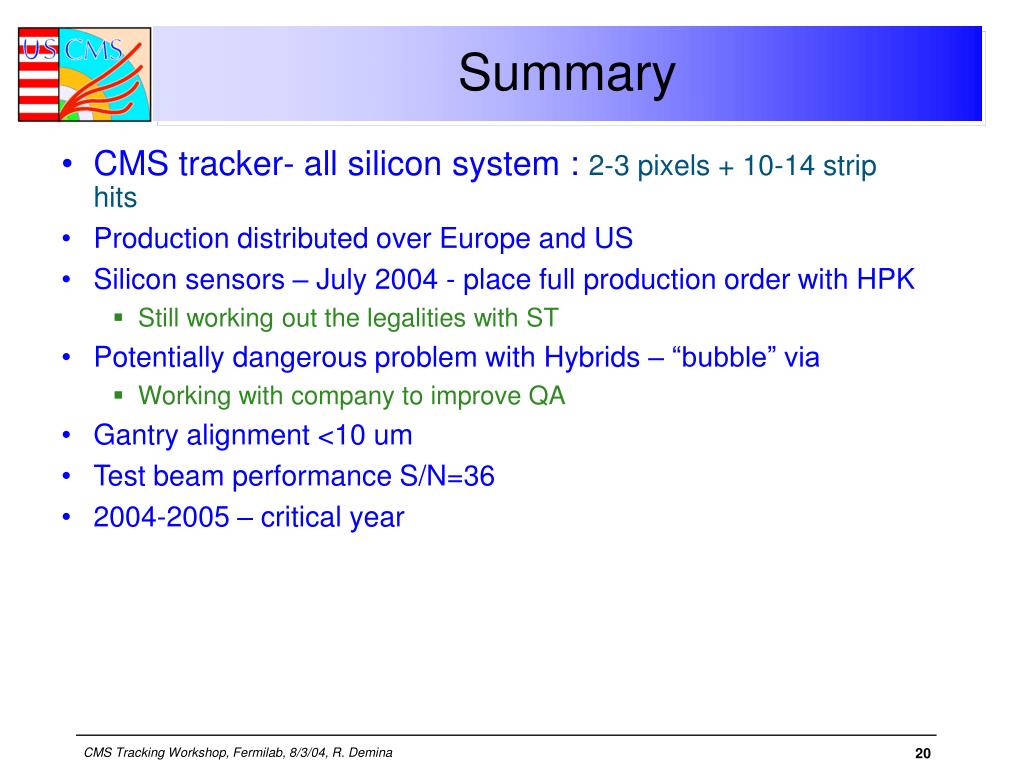 US CMS

Summary

• CMS tracker- all silicon system : 2-3 pixels + 10-14 strip hits
• Production distributed over Europe and US
• Silicon sensors – July 2004 - place full production order with HPK
  ▪ Still working out the legalities with ST
• Potentially dangerous problem with Hybrids – “bubble” via
  ▪ Working with company to improve QA
• Gantry alignment <10 um
• Test beam performance S/N=36
• 2004-2005 – critical year

CMS Tracking Workshop, Fermilab, 8/3/04, R. Demina

20